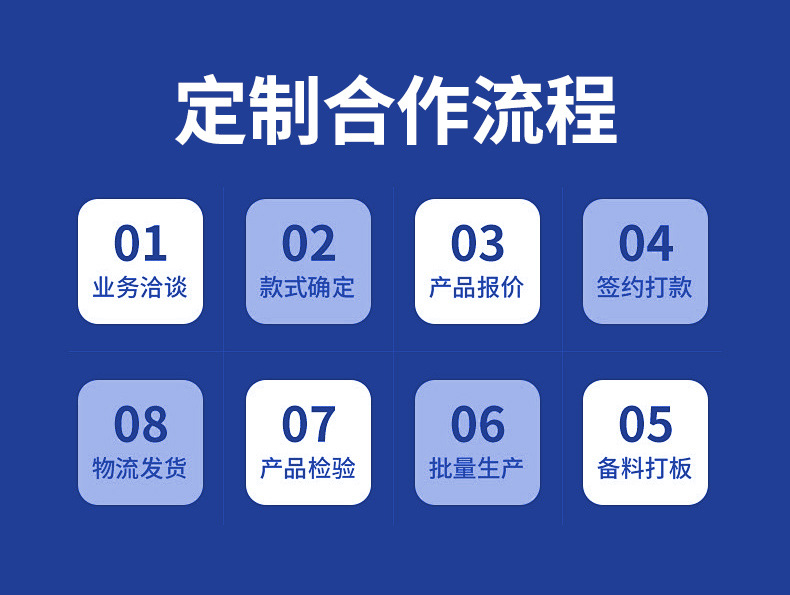 定制合作流程

01
业务洽谈

02
款式确定

03
产品报价

04
签约打款

08
物流发货

07
产品检验

06
批量生产

05
备料打板